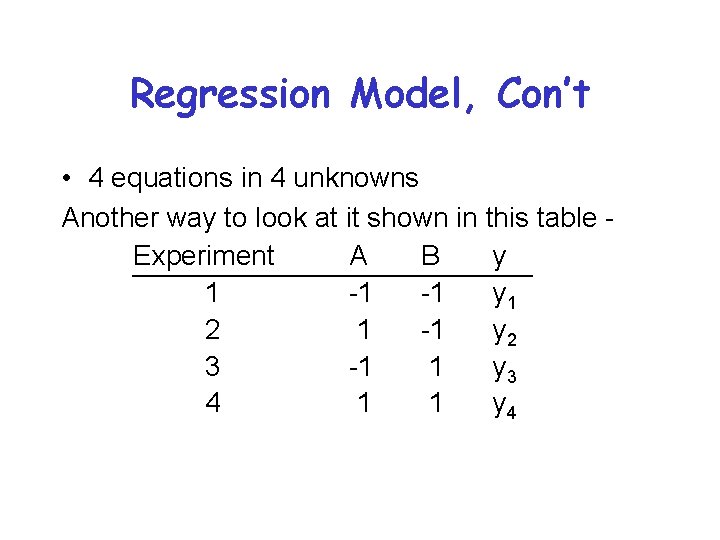 Regression Model, Con't

• 4 equations in 4 unknowns

Another way to look at it shown in this table -

| Experiment | A | B | y |
|---|---|---|---|
| 1 | -1 | -1 | $y_1$ |
| 2 | 1 | -1 | $y_2$ |
| 3 | -1 | 1 | $y_3$ |
| 4 | 1 | 1 | $y_4$ |